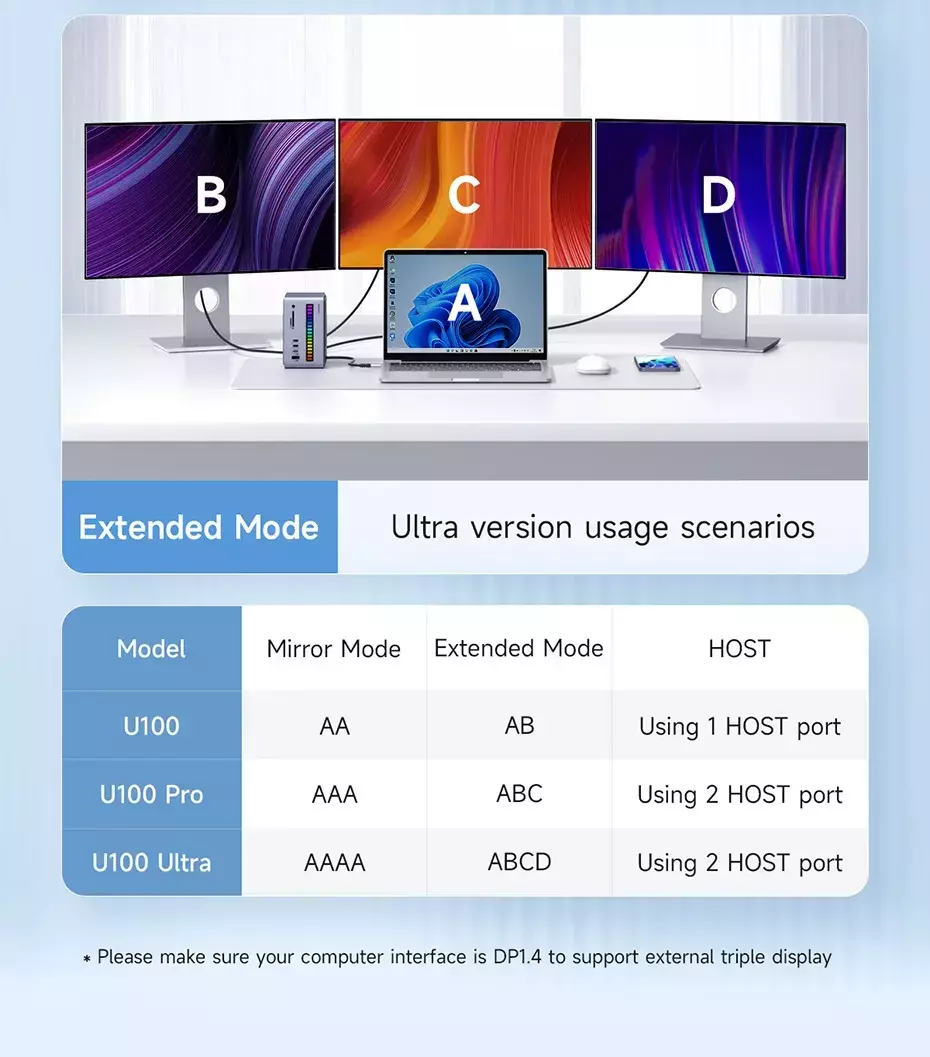 B

C

D

A

Extended Mode

Ultra version usage scenarios

| Model | Mirror Mode | Extended Mode | HOST |
|---|---|---|---|
| U100 | AA | AB | Using 1 HOST port |
| U100 Pro | AAA | ABC | Using 2 HOST port |
| U100 Ultra | AAAA | ABCD | Using 2 HOST port |

* Please make sure your computer interface is DP1.4 to support external triple display